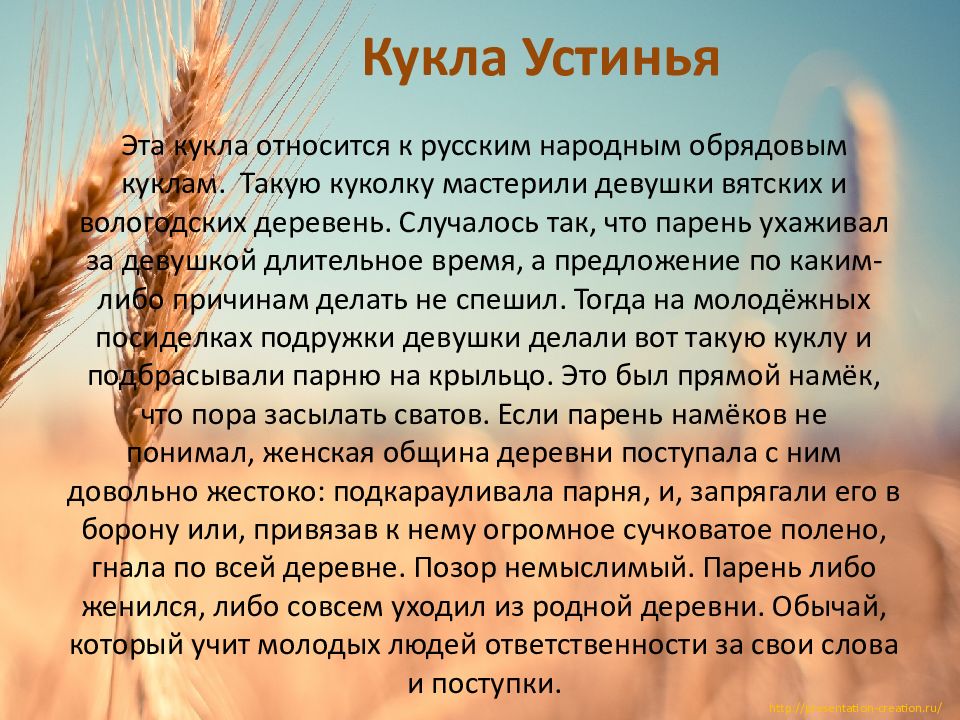 Кукла Устинья

Эта кукла относится к русским народным обрядовым куклам.  Такую куколку мастерили девушки вятских и вологодских деревень. Случалось так, что парень ухаживал за девушкой длительное время, а предложение по каким-либо причинам делать не спешил. Тогда на молодёжных посиделках подружки девушки делали вот такую куклу и подбрасывали парню на крыльцо. Это был прямой намёк, что пора засылать сватов. Если парень намёков не понимал, женская община деревни поступала с ним довольно жестоко: подкарауливала парня, и, запрягали его в борону или, привязав к нему огромное сучковатое полено, гнала по всей деревне. Позор немыслимый. Парень либо женился, либо совсем уходил из родной деревни. Обычай, который учит молодых людей ответственности за свои слова и поступки.

http://presentation-creation.ru/